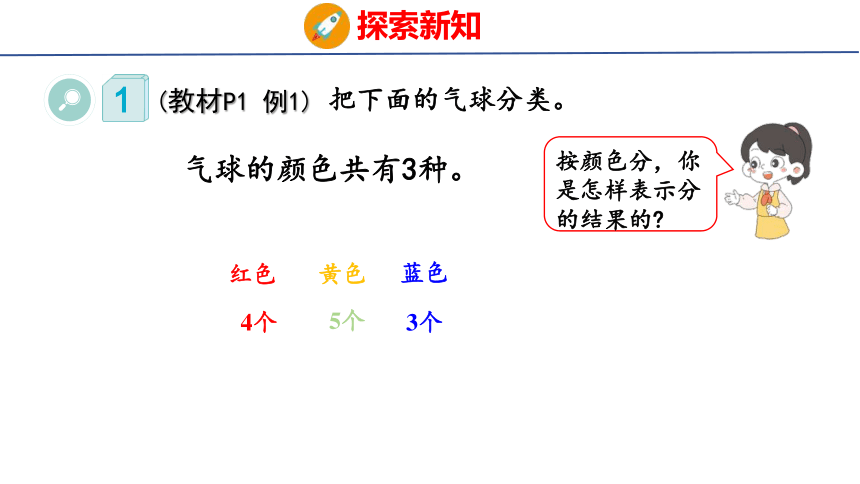 探索新知

1 (教材P1 例1) 把下面的气球分类。

气球的颜色共有3种。

按颜色分，你是怎样表示分的结果的？

红色 黄色 蓝色

4个 5个 3个